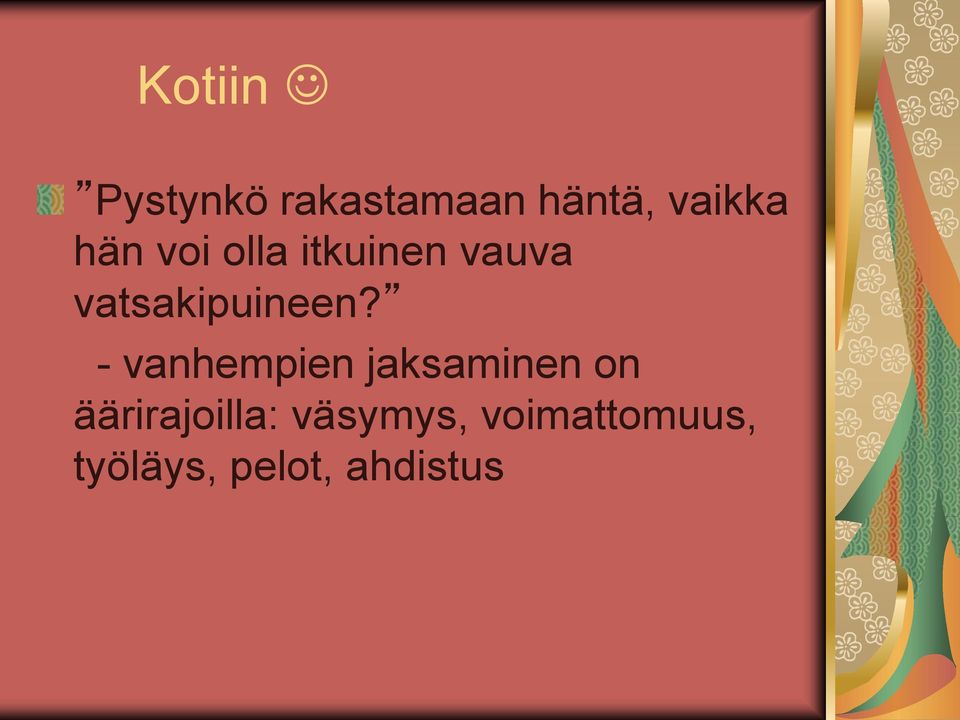 Kotiin ☺

”Pystynkö rakastamaan häntä, vaikka hän voi olla itkuinen vauva vatsakipuineen?”

- vanhempien jaksaminen on äärirajoilla: väsymys, voimattomuus, työläys, pelot, ahdistus